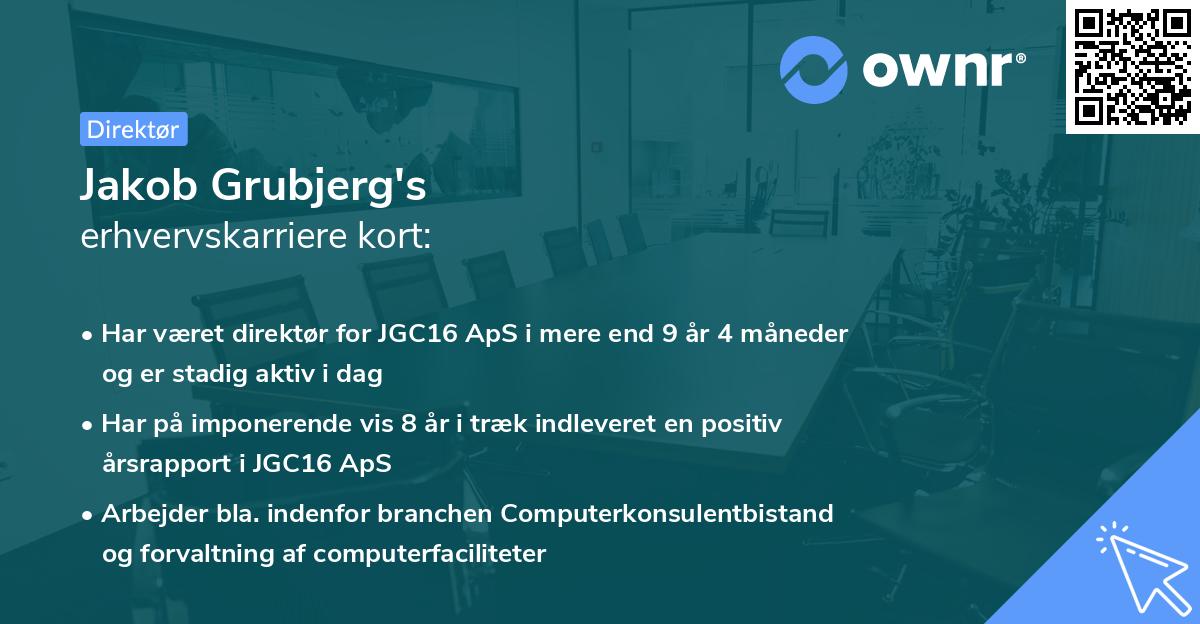 ownr®

Direktør

Jakob Grubjerg's
erhvervskarriere kort:

• Har været direktør for JGC16 ApS i mere end 9 år 4 måneder og er stadig aktiv i dag
• Har på imponerende vis 8 år i træk indleveret en positiv årsrapport i JGC16 ApS
• Arbejder bla. indenfor branchen Computerkonsulentbistand og forvaltning af computerfaciliteter